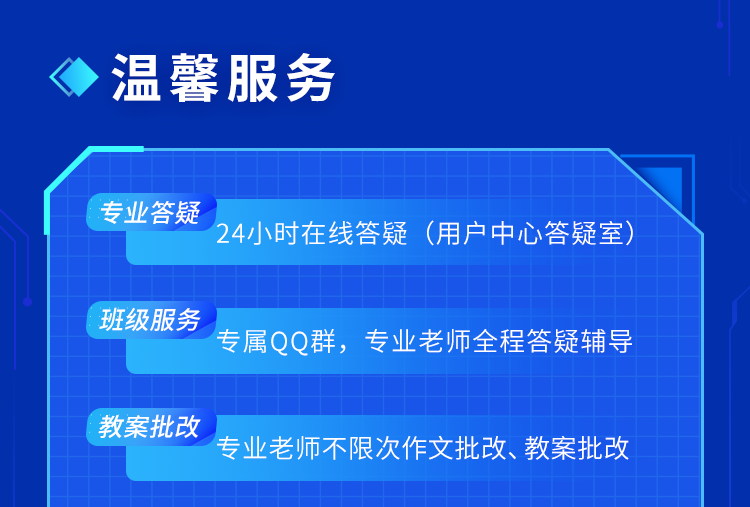 温馨服务

专业答疑
24小时在线答疑（用户中心答疑室）

班级服务
专属QQ群，专业老师全程答疑辅导

教案批改
专业老师不限次作文批改、教案批改